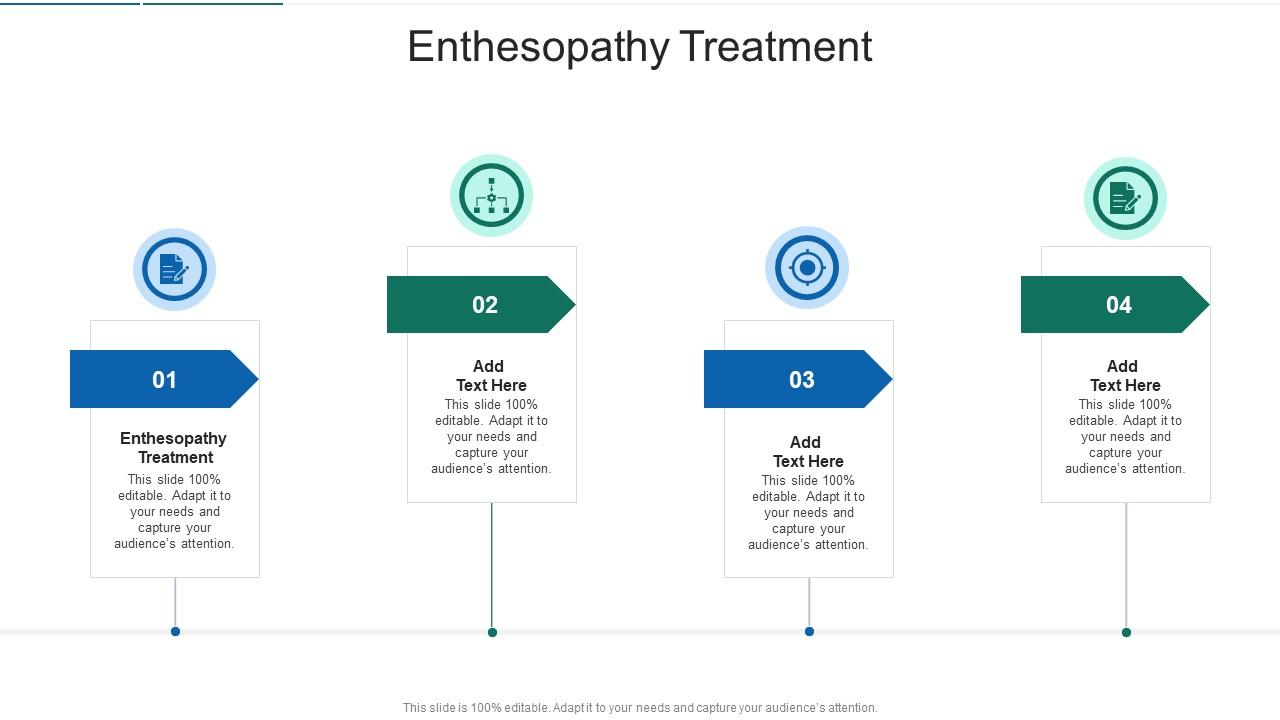 Enthesopathy Treatment

01

Enthesopathy Treatment

This slide 100% editable. Adapt it to your needs and capture your audience's attention.

02

Add Text Here

This slide 100% editable. Adapt it to your needs and capture your audience's attention.

03

Add Text Here

This slide 100% editable. Adapt it to your needs and capture your audience's attention.

04

Add Text Here

This slide 100% editable. Adapt it to your needs and capture your audience's attention.

This slide is 100% editable. Adapt it to your needs and capture your audience's attention.